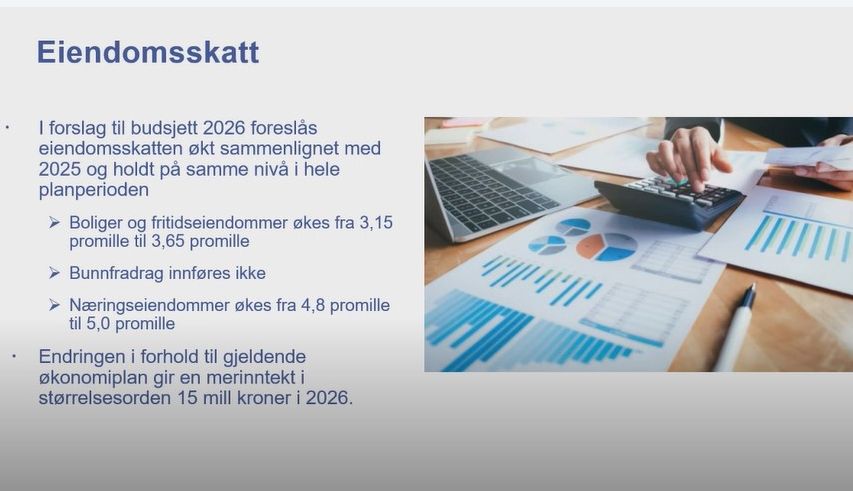 Eiendomsskatt

· I forslag til budsjett 2026 foreslås eiendomsskatten økt sammenlignet med 2025 og holdt på samme nivå i hele planperioden

➢ Boliger og fritidseiendommer økes fra 3,15 promille til 3,65 promille

➢ Bunnfradrag innføres ikke

➢ Næringseiendommer økes fra 4,8 promille til 5,0 promille

· Endringen i forhold til gjeldende økonomiplan gir en merinntekt i størrelsesorden 15 mill kroner i 2026.